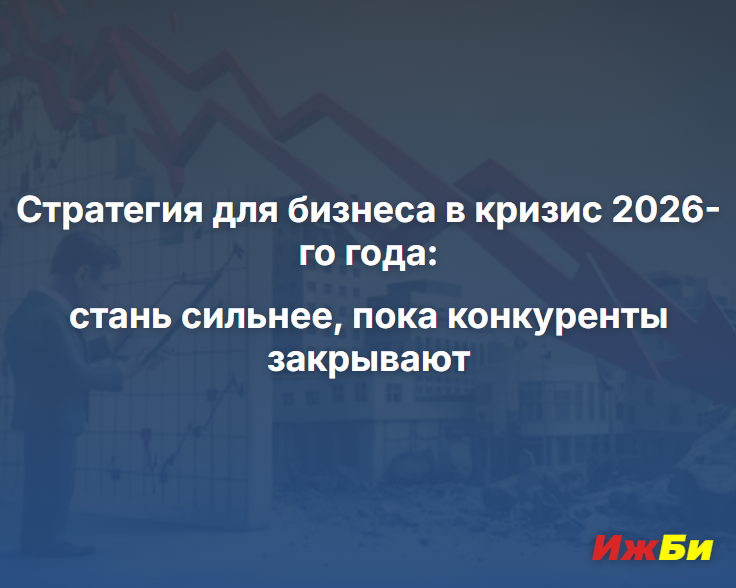 Стратегия для бизнеса в кризис 2026-го года:

стань сильнее, пока конкуренты закрывают

ИжБи